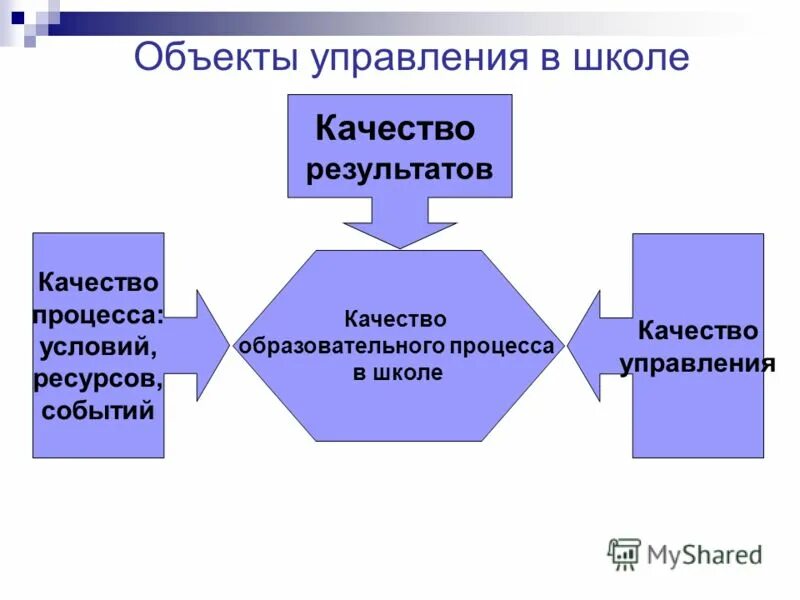 Объекты управления в школе

Качество результатов

Качество процесса: условий, ресурсов, событий

Качество образовательного процесса в школе

Качество управления

MyShared